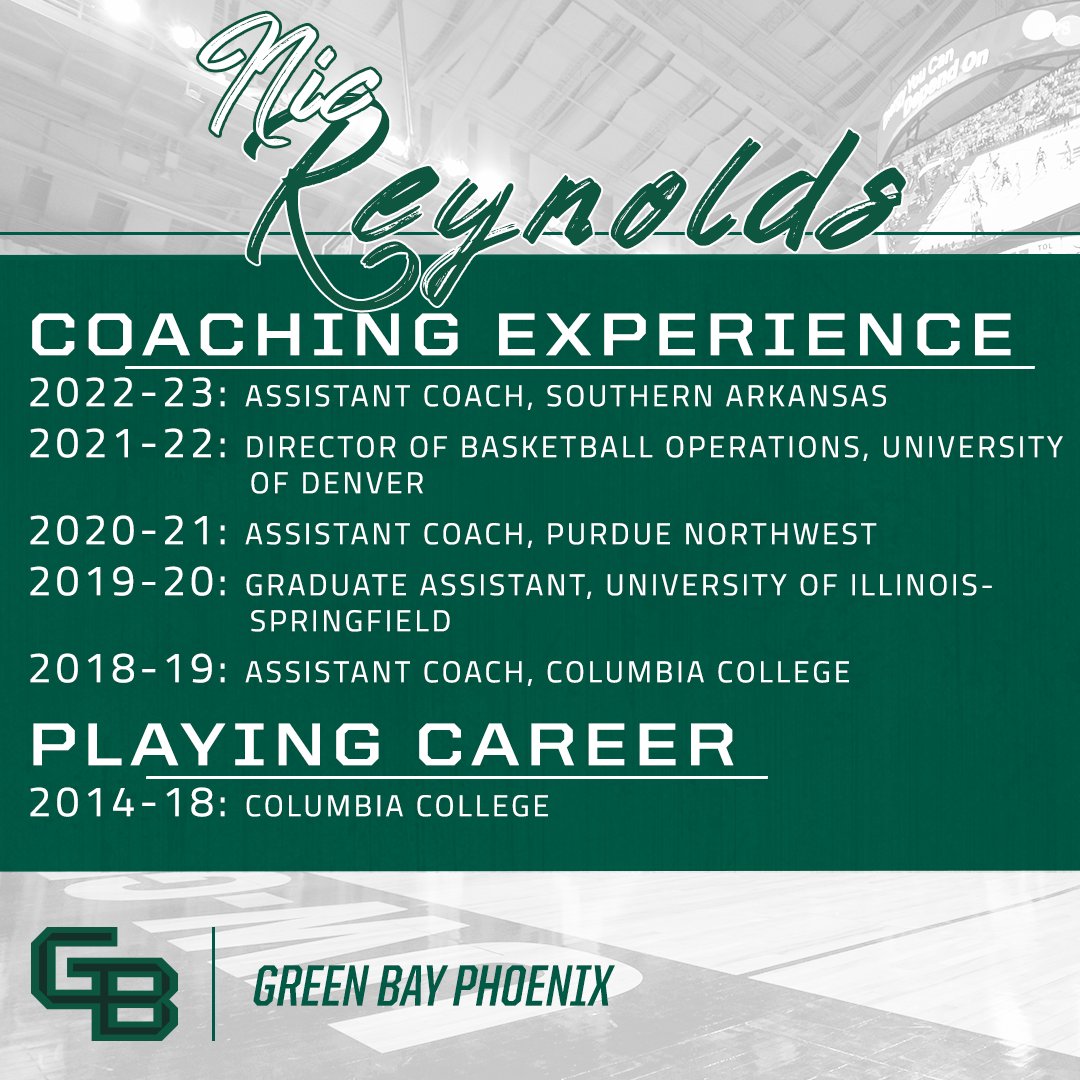 Nic Reynolds

COACHING EXPERIENCE

2022-23: ASSISTANT COACH, SOUTHERN ARKANSAS

2021-22: DIRECTOR OF BASKETBALL OPERATIONS, UNIVERSITY OF DENVER

2020-21: ASSISTANT COACH, PURDUE NORTHWEST

2019-20: GRADUATE ASSISTANT, UNIVERSITY OF ILLINOIS-SPRINGFIELD

2018-19: ASSISTANT COACH, COLUMBIA COLLEGE

PLAYING CAREER

2014-18: COLUMBIA COLLEGE

GB

GREEN BAY PHOENIX